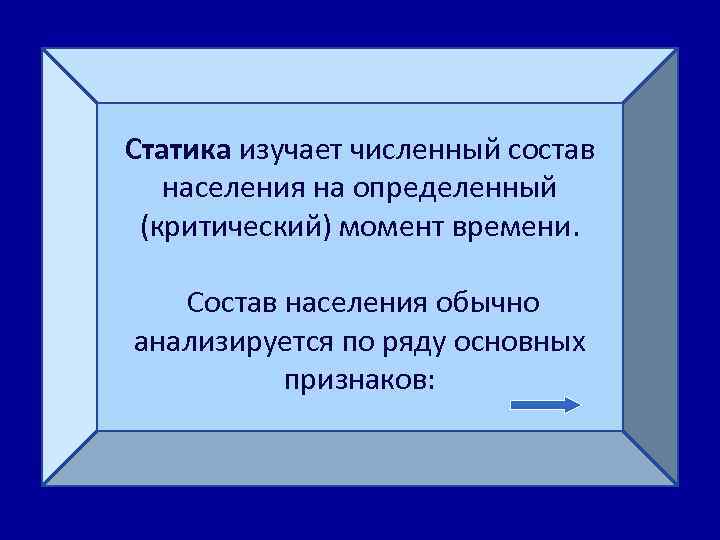 Статика изучает численный состав населения на определенный (критический) момент времени.

Состав населения обычно анализируется по ряду основных признаков: